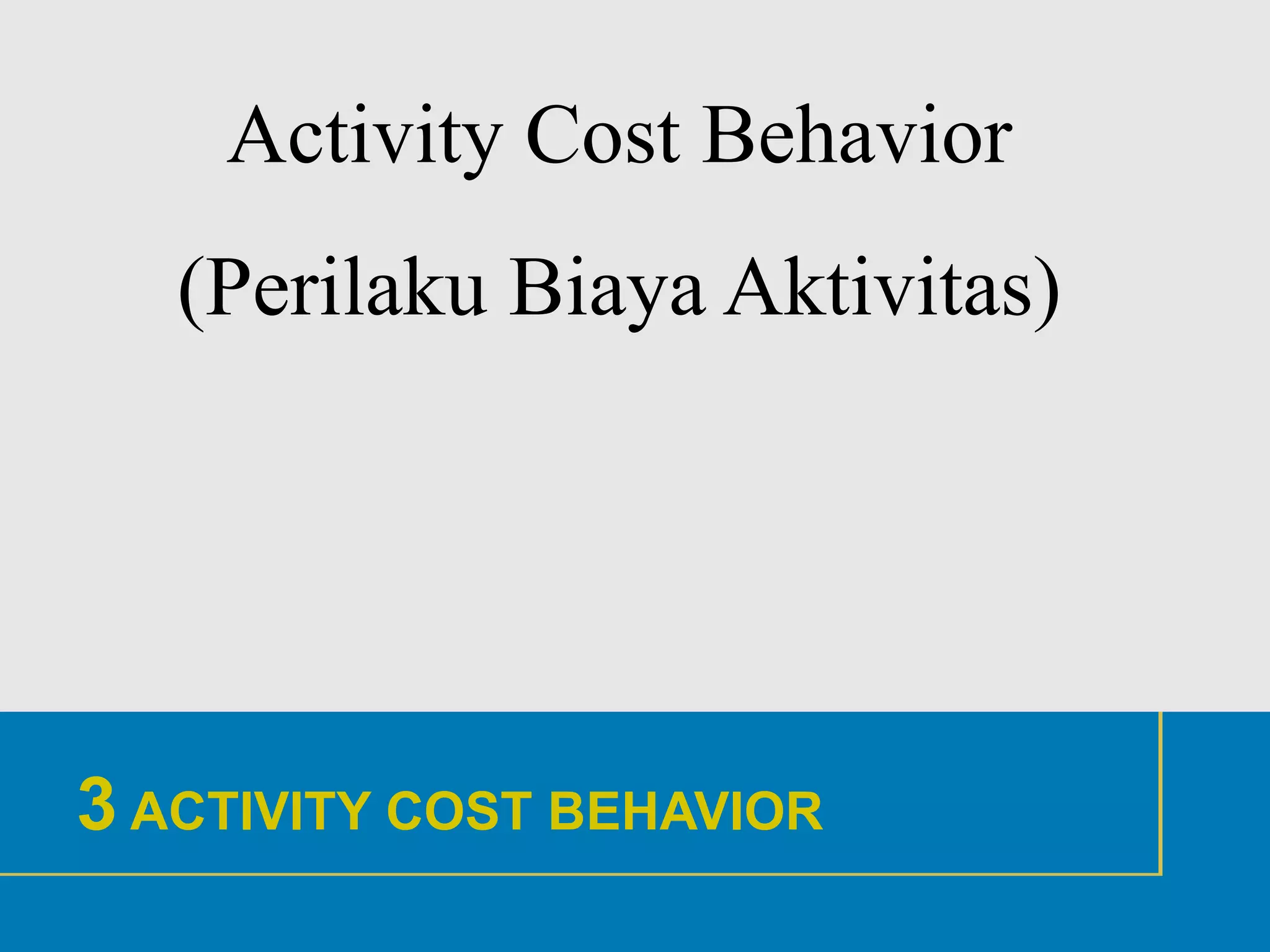 Activity Cost Behavior

(Perilaku Biaya Aktivitas)

3 ACTIVITY COST BEHAVIOR